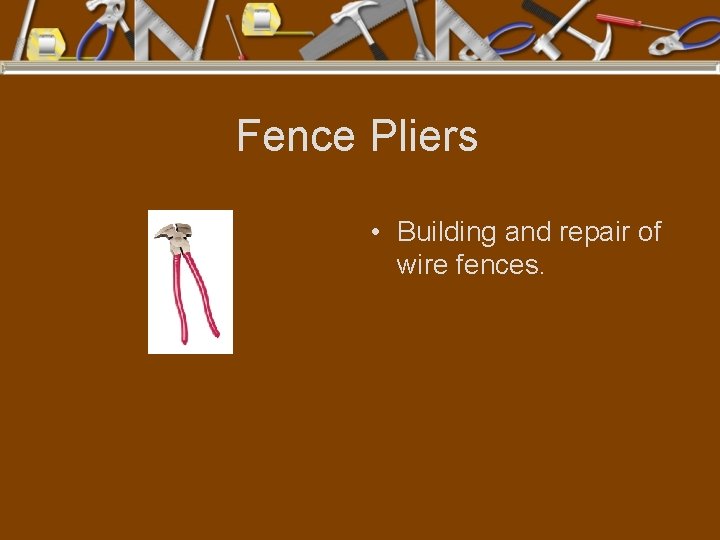 Fence Pliers

• Building and repair of wire fences.